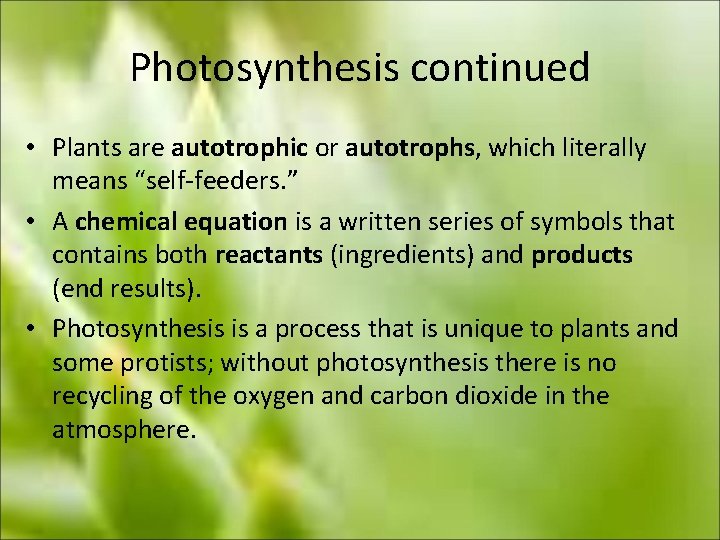 Photosynthesis continued

• Plants are autotrophic or autotrophs, which literally means “self-feeders.”

• A chemical equation is a written series of symbols that contains both reactants (ingredients) and products (end results).

• Photosynthesis is a process that is unique to plants and some protists; without photosynthesis there is no recycling of the oxygen and carbon dioxide in the atmosphere.